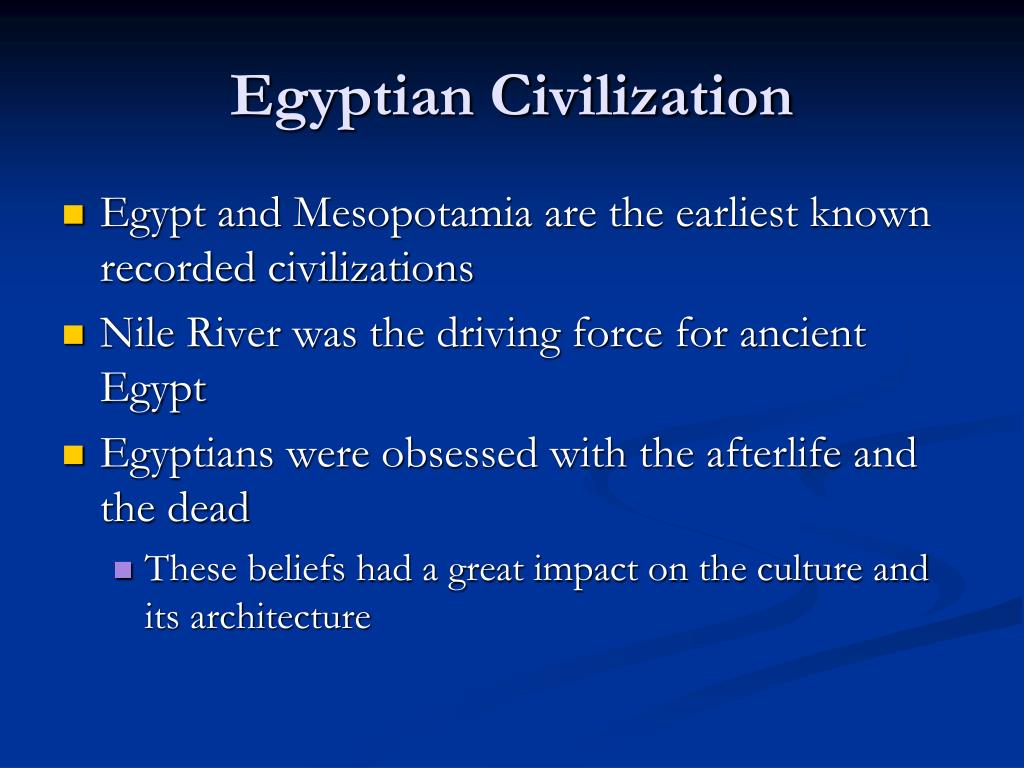 Egyptian Civilization

Egypt and Mesopotamia are the earliest known recorded civilizations

Nile River was the driving force for ancient Egypt

Egyptians were obsessed with the afterlife and the dead

These beliefs had a great impact on the culture and its architecture